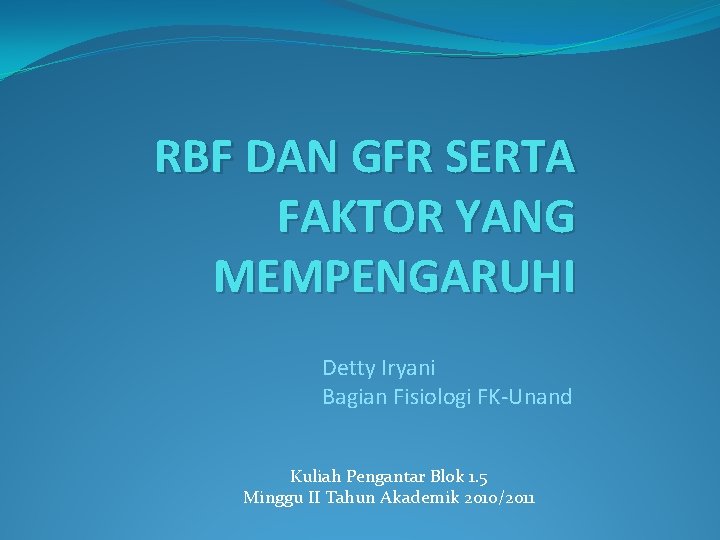 RBF DAN GFR SERTA FAKTOR YANG MEMPENGARUHI

Detty Iryani
Bagian Fisiologi FK-Unand

Kuliah Pengantar Blok 1.5
Minggu II Tahun Akademik 2010/2011